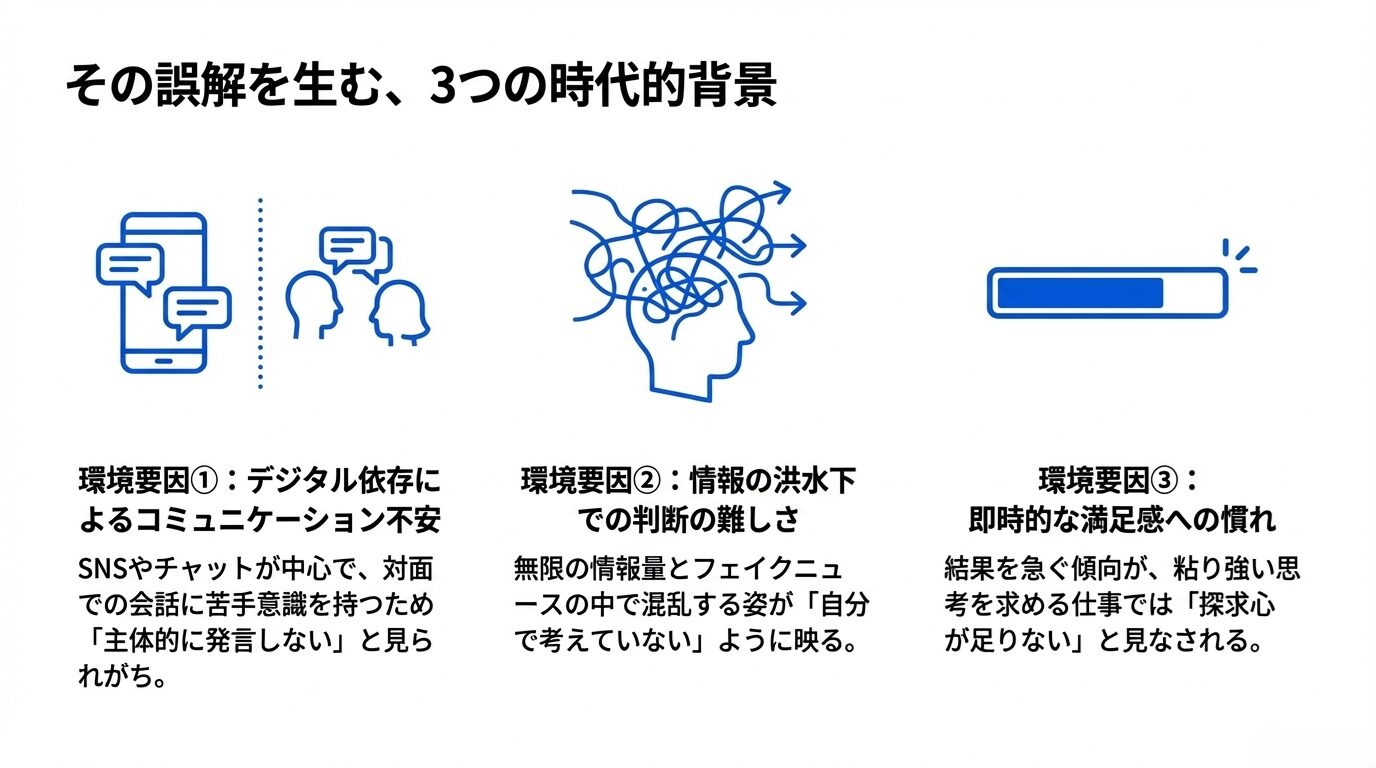 その誤解を生む、3つの時代的背景

環境要因①：デジタル依存によるコミュニケーション不安

SNSやチャットが中心で、対面での会話に苦手意識を持つため「主体的に発言しない」と見られがち。

環境要因②：情報の洪水下での判断の難しさ

無限の情報量とフェイクニュースの中で混乱する姿が「自分で考えていない」ように映る。

環境要因③：即時的な満足感への慣れ

結果を急ぐ傾向が、粘り強い思考を求める仕事では「探求心が足りない」と見なされる。